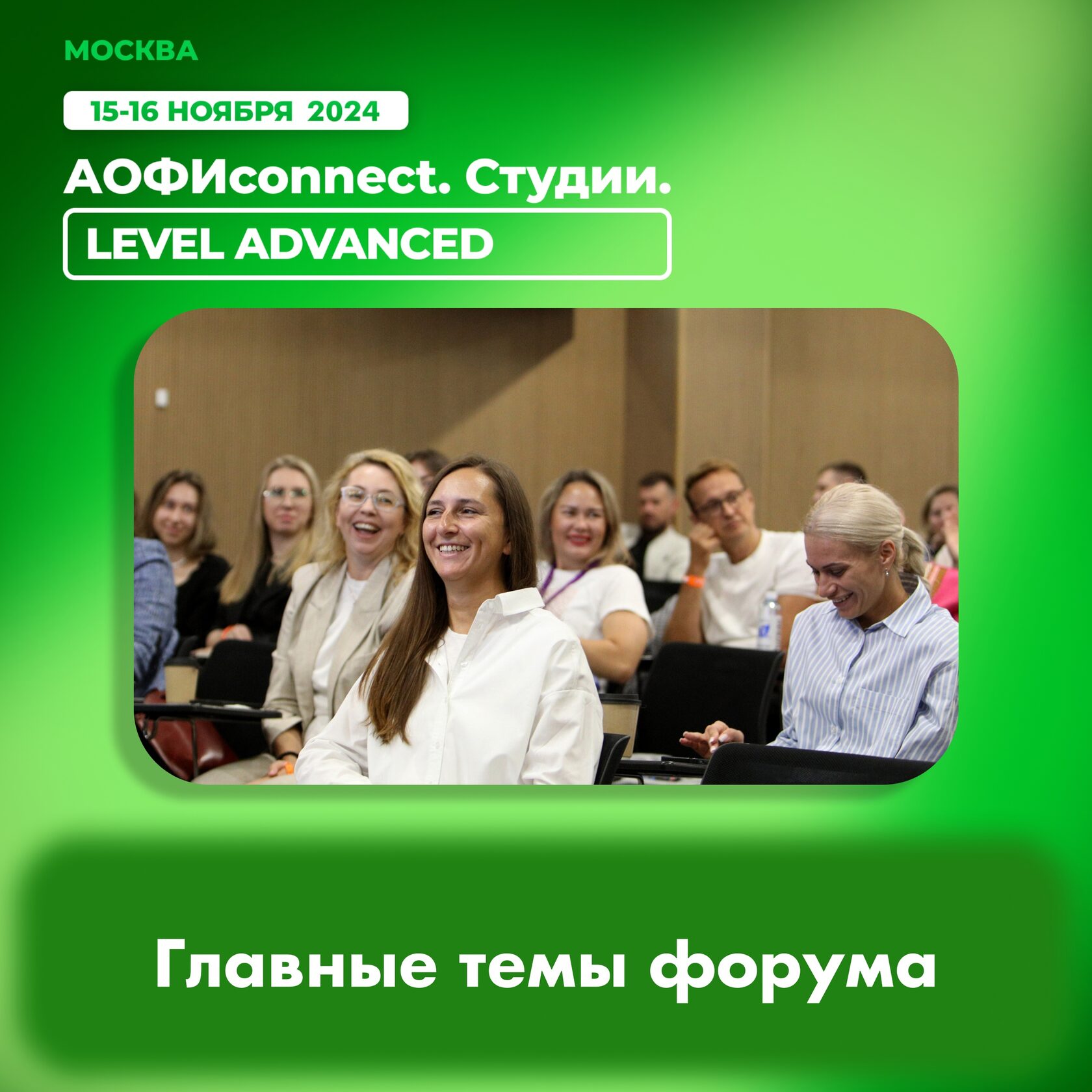 МОСКВА

15-16 НОЯБРЯ 2024

АОФИconnect. Студии.

LEVEL ADVANCED

Главные темы форума